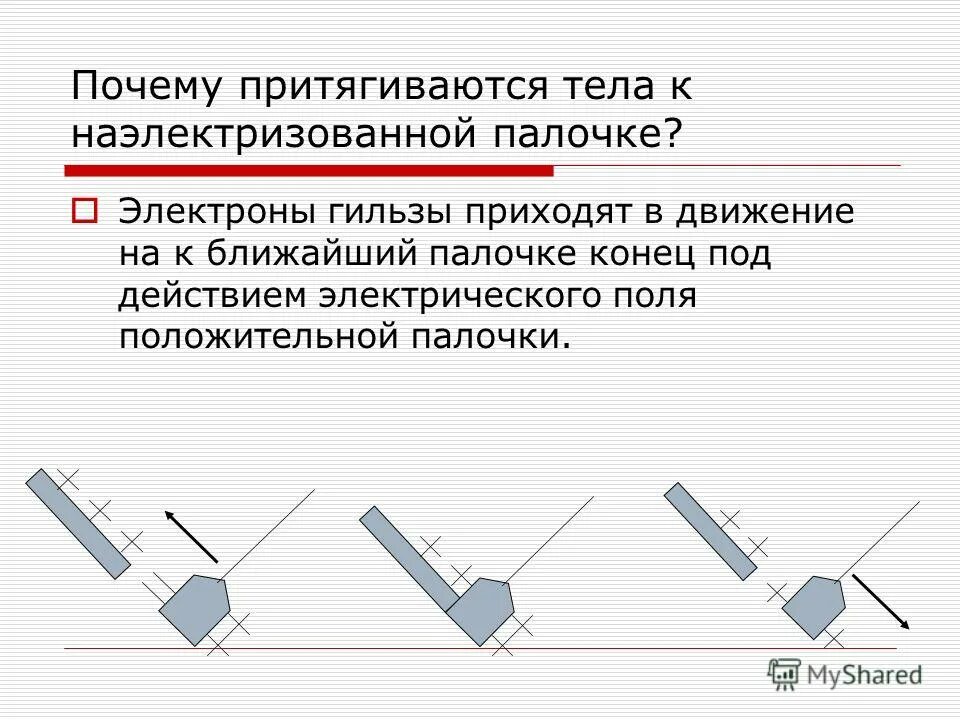 Почему притягиваются тела к наэлектризованной палочке?

Электроны гильзы приходят в движение на к ближайший палочке конец под действием электрического поля положительной палочки.

MyShared